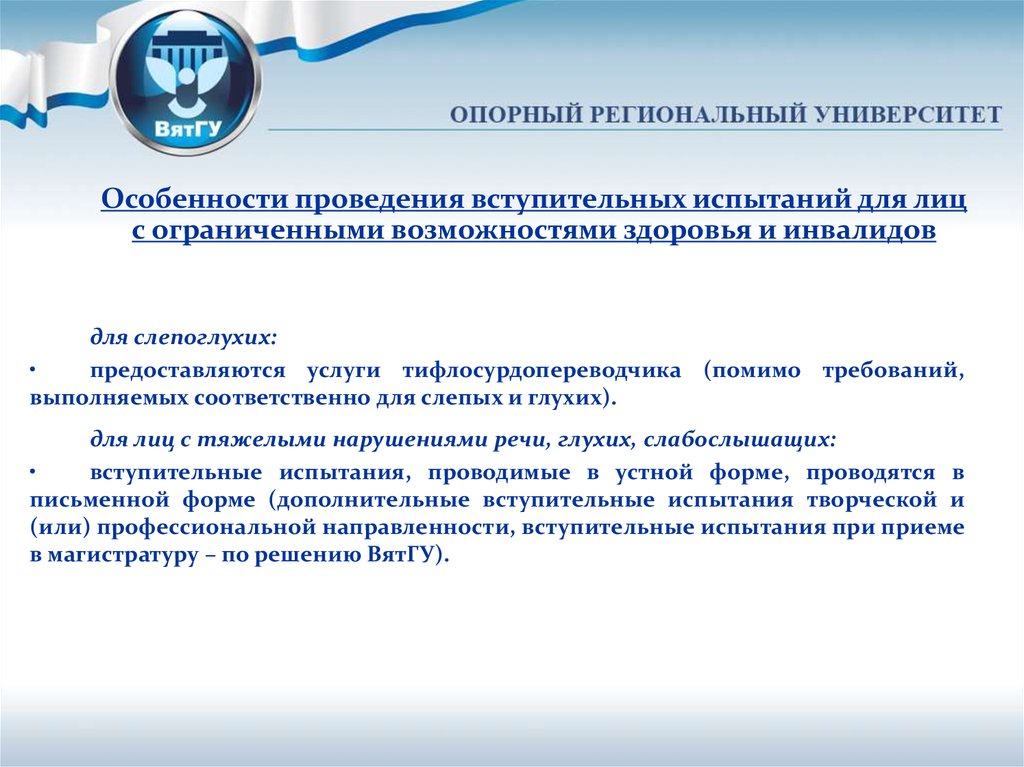 ВятГУ

ОПОРНЫЙ РЕГИОНАЛЬНЫЙ УНИВЕРСИТЕТ

Особенности проведения вступительных испытаний для лиц с ограниченными возможностями здоровья и инвалидов

для слепоглухих:

• предоставляются услуги тифлосурдопереводчика (помимо требований, выполняемых соответственно для слепых и глухих).

для лиц с тяжелыми нарушениями речи, глухих, слабослышащих:

• вступительные испытания, проводимые в устной форме, проводятся в письменной форме (дополнительные вступительные испытания творческой и (или) профессиональной направленности, вступительные испытания при приеме в магистратуру – по решению ВятГУ).